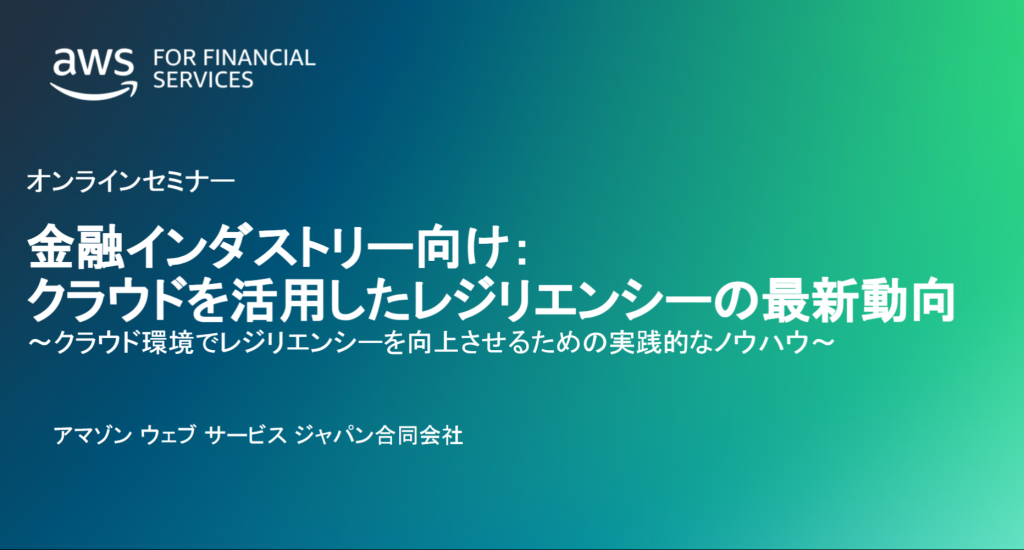 aws FOR FINANCIAL SERVICES

オンラインセミナー

金融インダストリー向け：
クラウドを活用したレジリエンシーの最新動向
～クラウド環境でレジリエンシーを向上させるための実践的なノウハウ～

アマゾン ウェブ サービス ジャパン合同会社